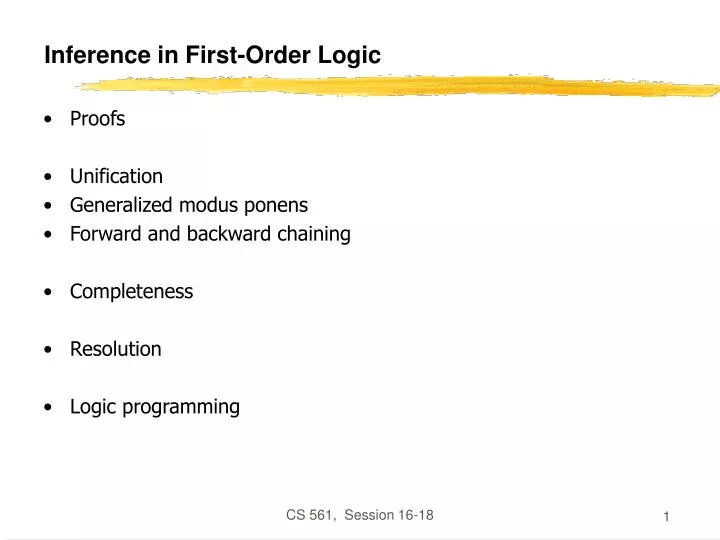 Inference in First-Order Logic

• Proofs

• Unification
• Generalized modus ponens
• Forward and backward chaining

• Completeness

• Resolution

• Logic programming

CS 561, Session 16-18

1